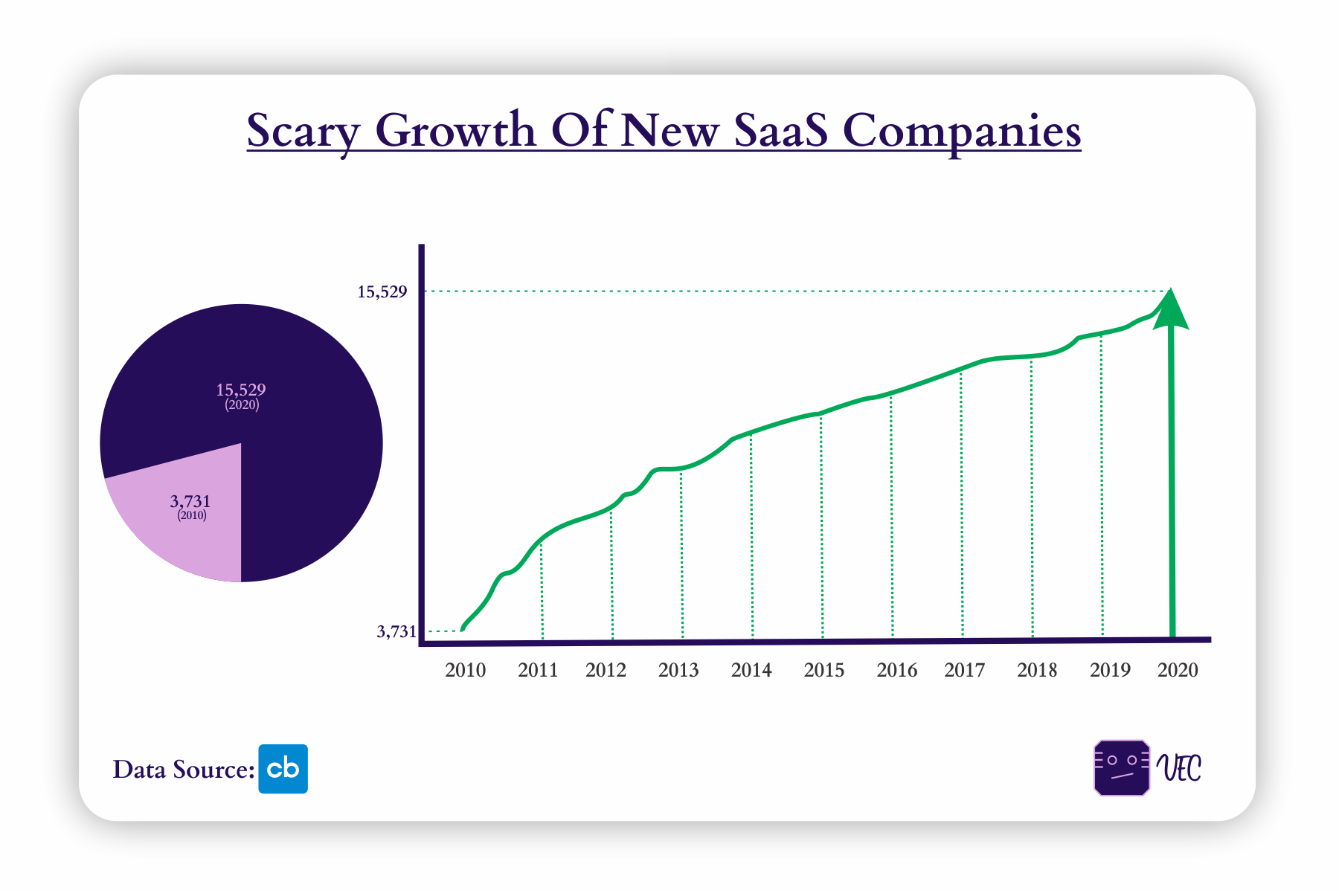 Scary Growth Of New SaaS Companies

15,529
(2020)

3,731
(2010)

15,529

3,731

2010 2011 2012 2013 2014 2015 2016 2017 2018 2019 2020

Data Source: cb

VEC